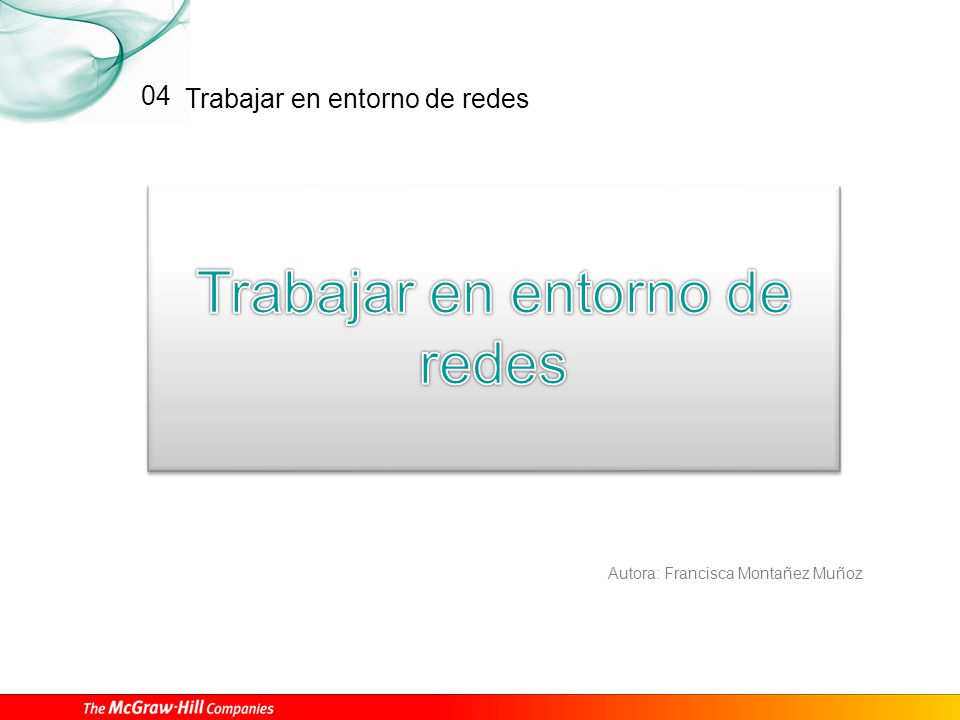 04 Trabajar en entorno de redes

Trabajar en entorno de redes

Autora: Francisca Montañez Muñoz

The McGraw·Hill Companies